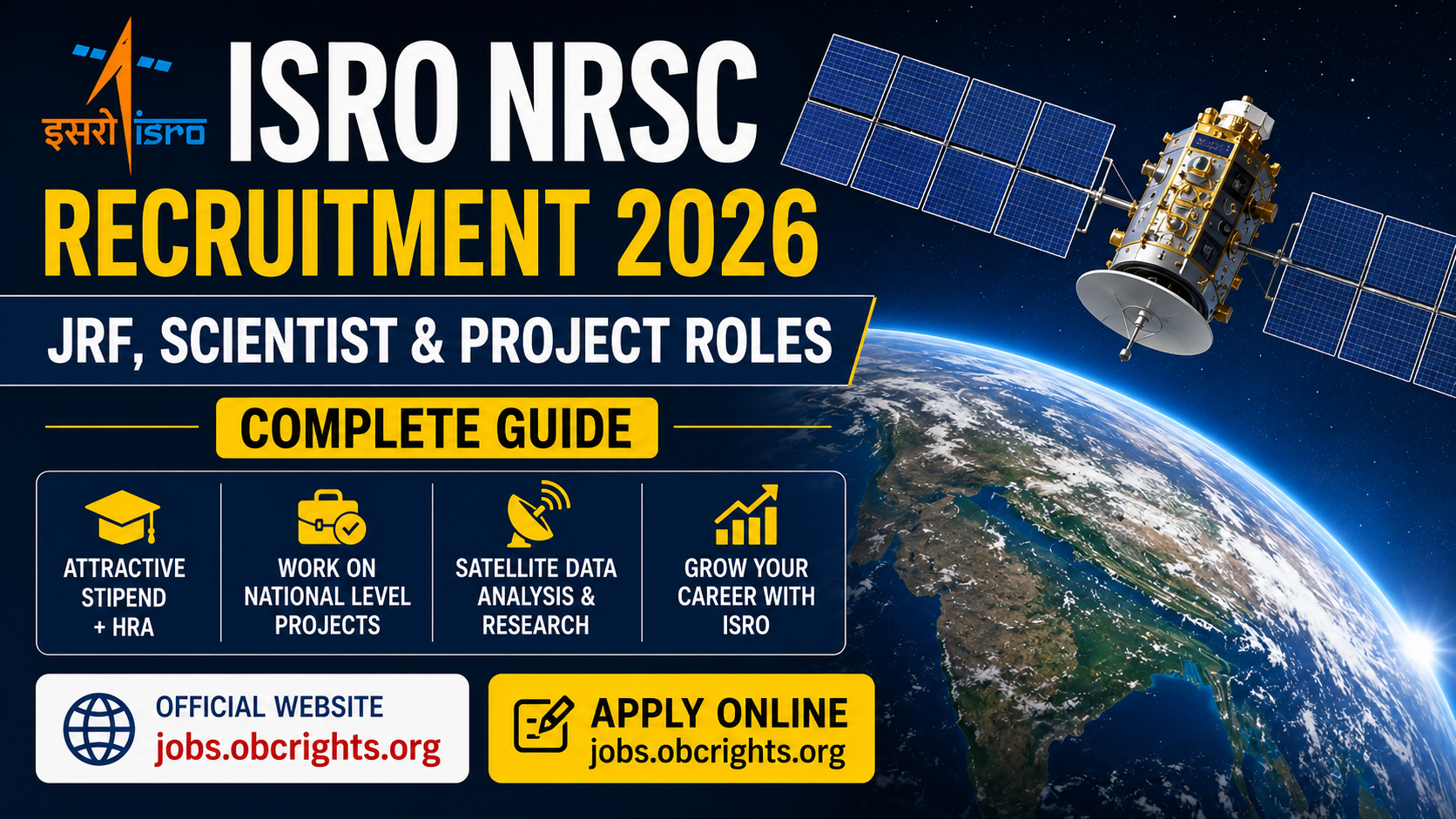 इसरो isro

ISRO NRSC
RECRUITMENT 2026

JRF, SCIENTIST & PROJECT ROLES

COMPLETE GUIDE

ATTRACTIVE STIPEND + HRA

WORK ON NATIONAL LEVEL PROJECTS

SATELLITE DATA ANALYSIS & RESEARCH

GROW YOUR CAREER WITH ISRO

OFFICIAL WEBSITE
jobs.obcrights.org

APPLY ONLINE
jobs.obcrights.org